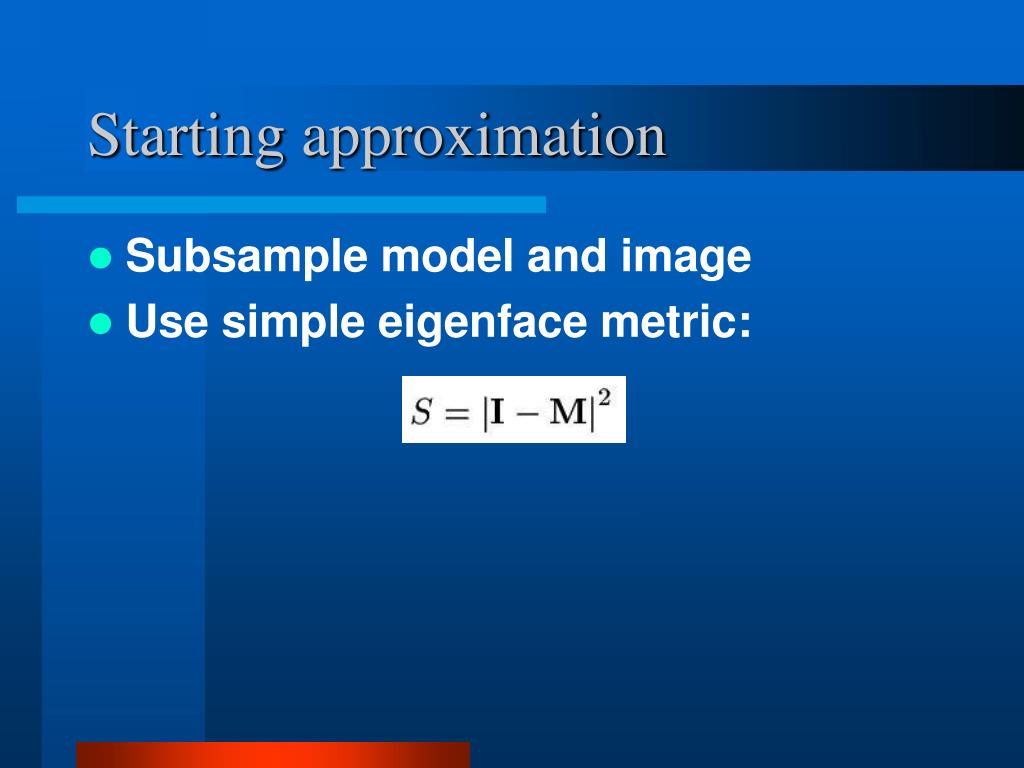 Starting approximation

Subsample model and image

Use simple eigenface metric:

$S = |\mathbf{I} - \mathbf{M}|^2$